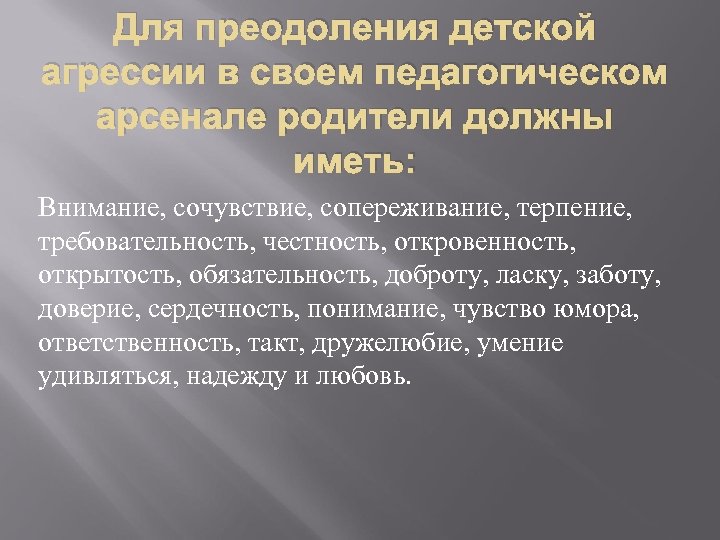 Для преодоления детской агрессии в своем педагогическом арсенале родители должны иметь:

Внимание, сочувствие, сопереживание, терпение, требовательность, честность, откровенность, открытость, обязательность, доброту, ласку, заботу, доверие, сердечность, понимание, чувство юмора, ответственность, такт, дружелюбие, умение удивляться, надежду и любовь.